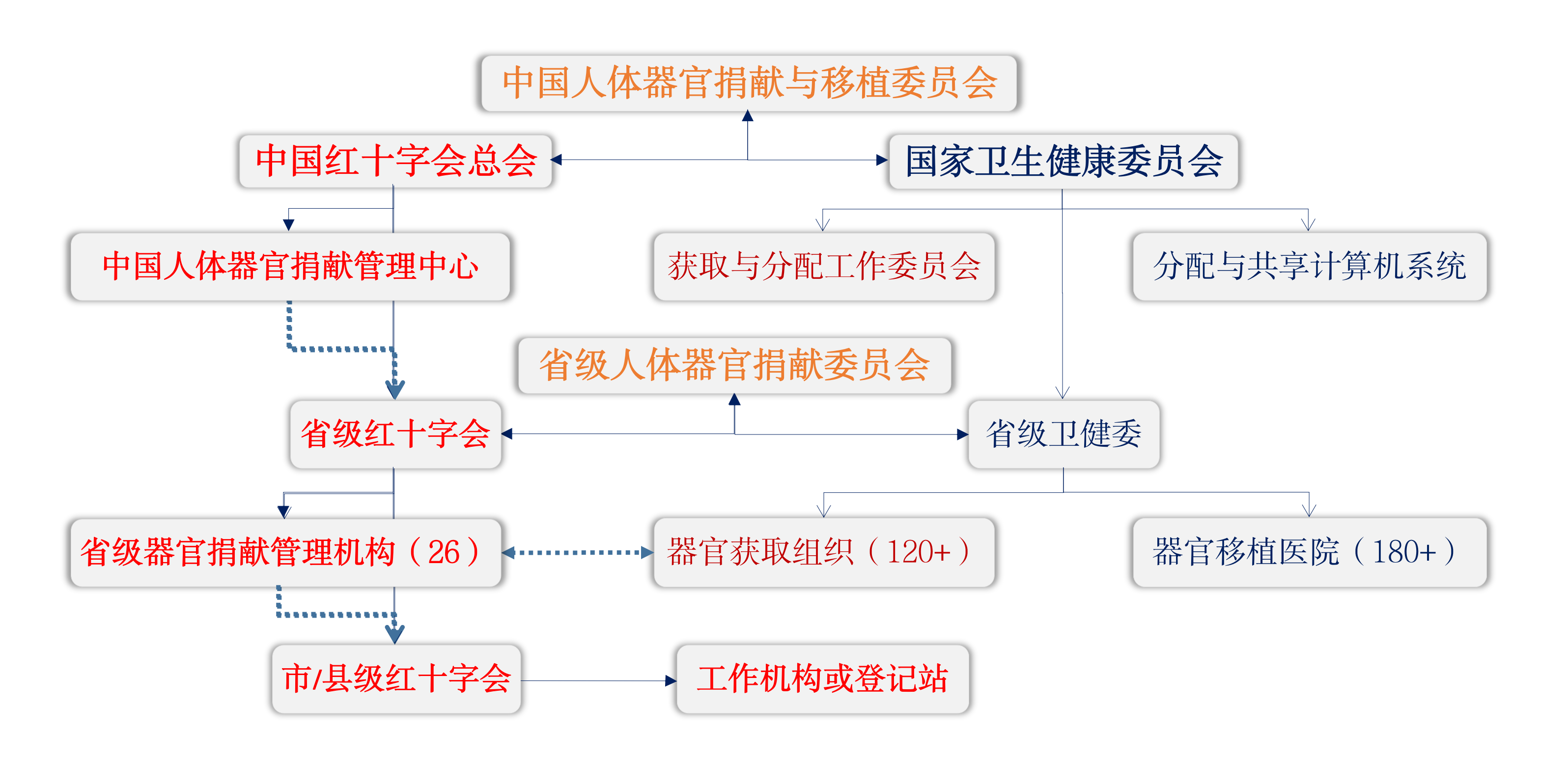 中国人体器官捐献与移植委员会

中国红十字会总会

国家卫生健康委员会

中国人体器官捐献管理中心

获取与分配工作委员会

分配与共享计算机系统

省级人体器官捐献委员会

省级红十字会

省级卫健委

省级器官捐献管理机构（26）

器官获取组织（120+）

器官移植医院（180+）

市/县级红十字会

工作机构或登记站